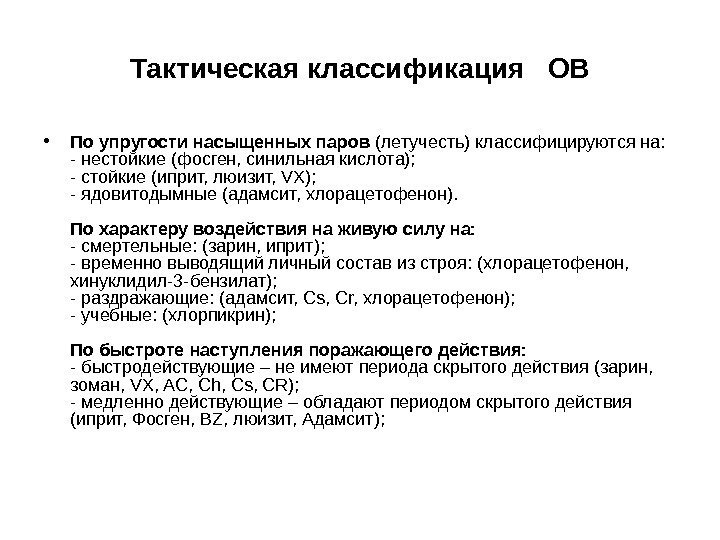 Тактическая классификация ОВ

• По упругости насыщенных паров (летучесть) классифицируются на:
- нестойкие (фосген, синильная кислота);
- стойкие (иприт, люизит, VX);
- ядовитодымные (адамсит, хлорацетофенон).

По характеру воздействия на живую силу на:
- смертельные: (зарин, иприт);
- временно выводящий личный состав из строя: (хлорацетофенон, хинуклидил-3-бензилат);
- раздражающие: (адамсит, Cs, Cr, хлорацетофенон);
- учебные: (хлорпикрин);

По быстроте наступления поражающего действия:
- быстродействующие – не имеют периода скрытого действия (зарин, зоман, VX, AC, Ch, Cs, CR);
- медленно действующие – обладают периодом скрытого действия (иприт, Фосген, BZ, люизит, Адамсит);